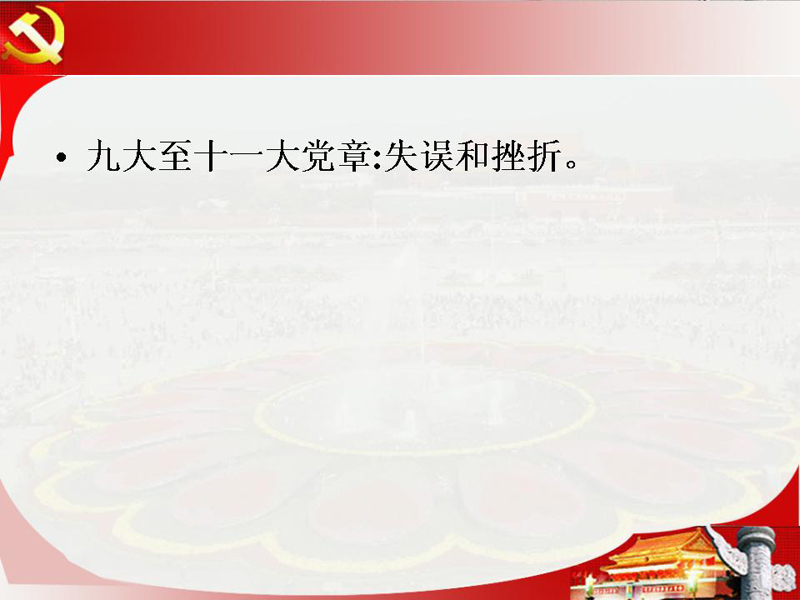 • 九大至十一大党章:失误和挫折。